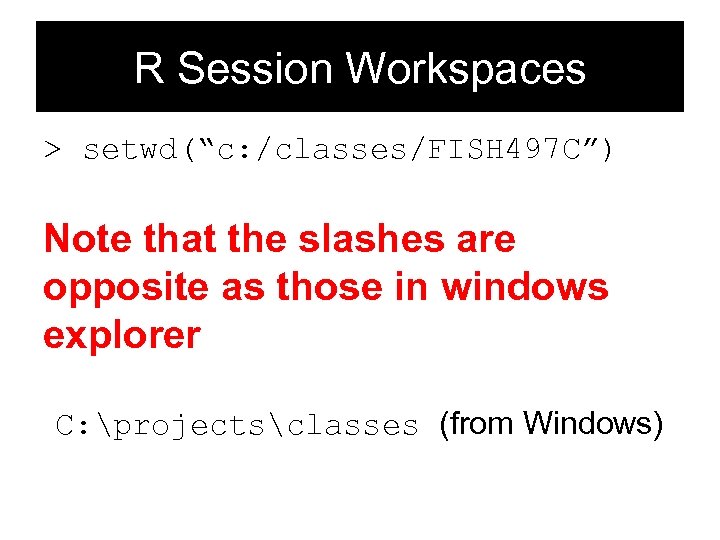 R Session Workspaces

> setwd(“c:/classes/FISH497C”)

Note that the slashes are opposite as those in windows explorer

C:\projects\classes (from Windows)